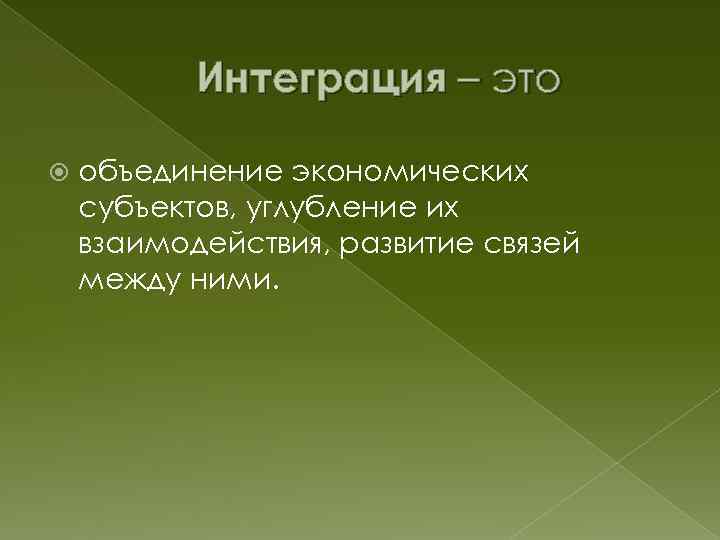 Интеграция – это

объединение экономических субъектов, углубление их взаимодействия, развитие связей между ними.